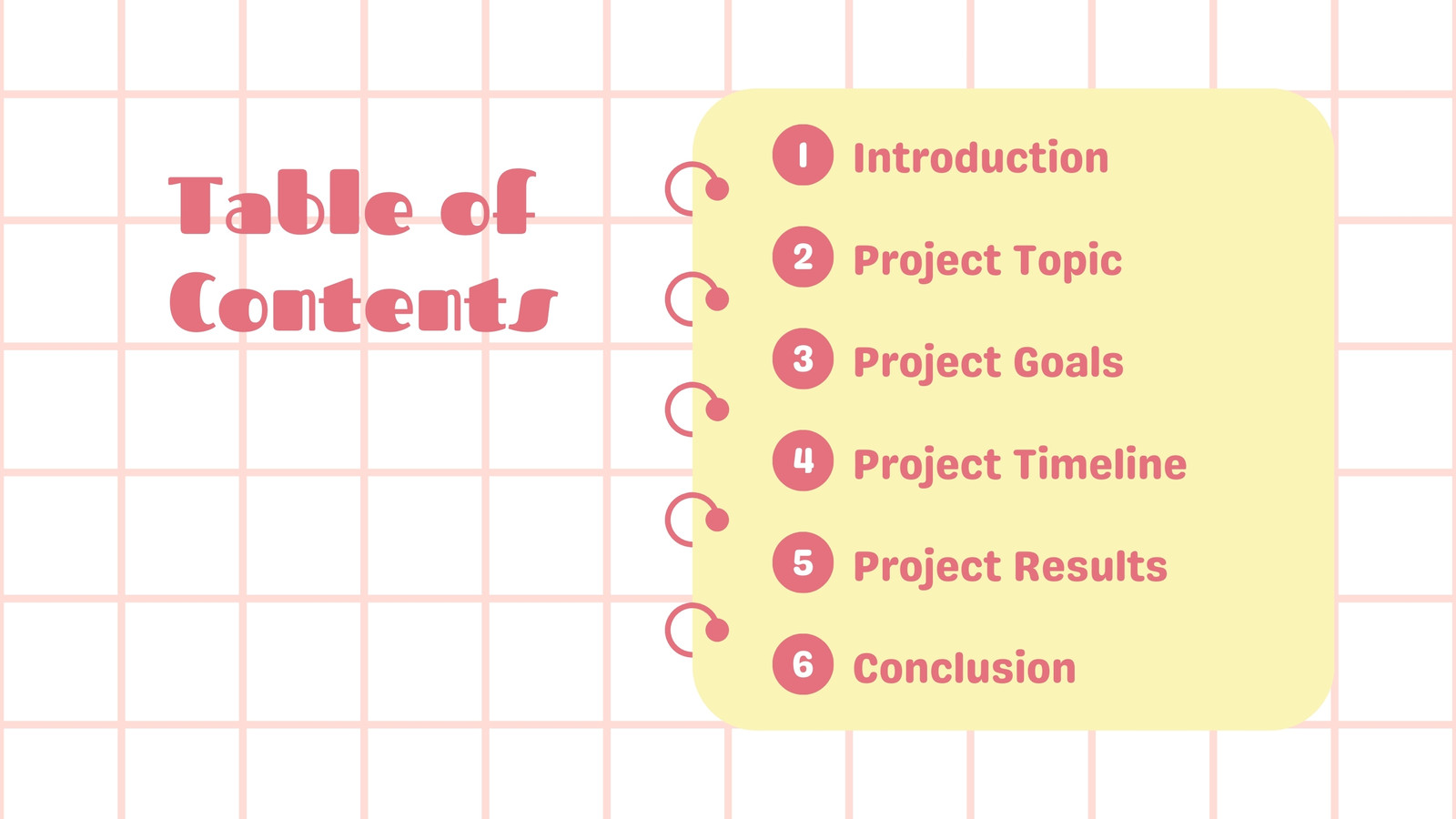 Table of Contents

1 Introduction

2 Project Topic

3 Project Goals

4 Project Timeline

5 Project Results

6 Conclusion